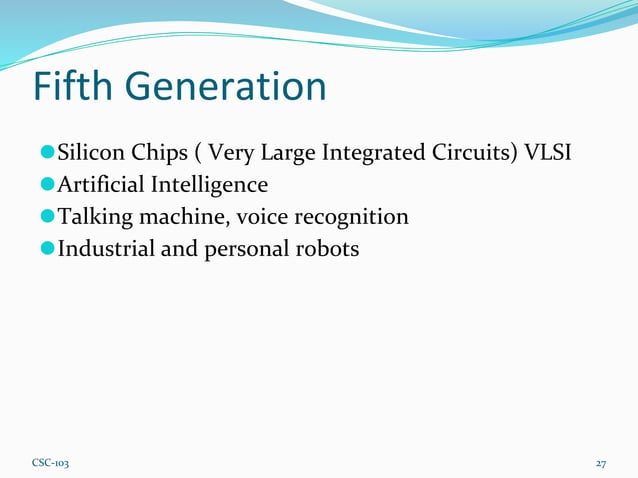 Fifth Generation

Silicon Chips ( Very Large Integrated Circuits) VLSI
Artificial Intelligence
Talking machine, voice recognition
Industrial and personal robots

CSC-103

27